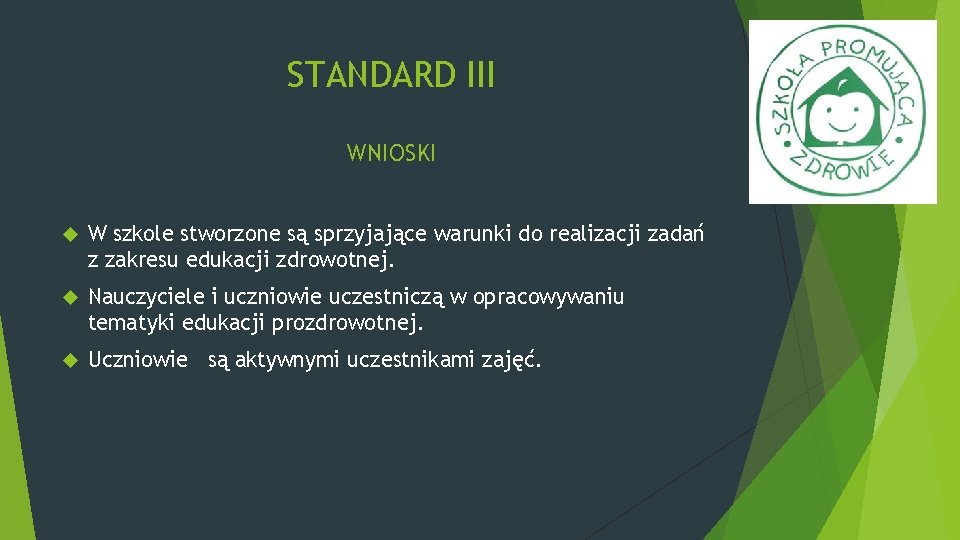 STANDARD III

WNIOSKI

SZKOŁA PROMUJĄCA ZDROWIE

W szkole stworzone są sprzyjające warunki do realizacji zadań z zakresu edukacji zdrowotnej.

Nauczyciele i uczniowie uczestniczą w opracowywaniu tematyki edukacji prozdrowotnej.

Uczniowie są aktywnymi uczestnikami zajęć.